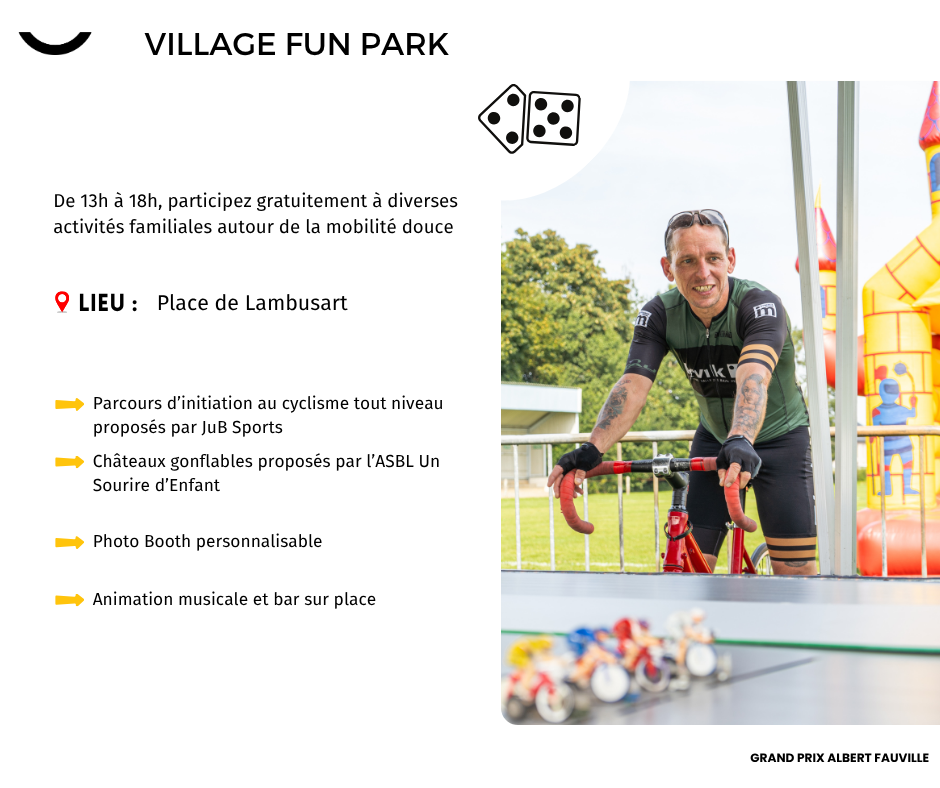 VILLAGE FUN PARK

De 13h à 18h, participez gratuitement à diverses activités familiales autour de la mobilité douce

LIEU : Place de Lambusart

Parcours d'initiation au cyclisme tout niveau proposés par JuB Sports

Châteaux gonflables proposés par l'ASBL Un Sourire d'Enfant

Photo Booth personnalisable

Animation musicale et bar sur place

GRAND PRIX ALBERT FAUVILLE